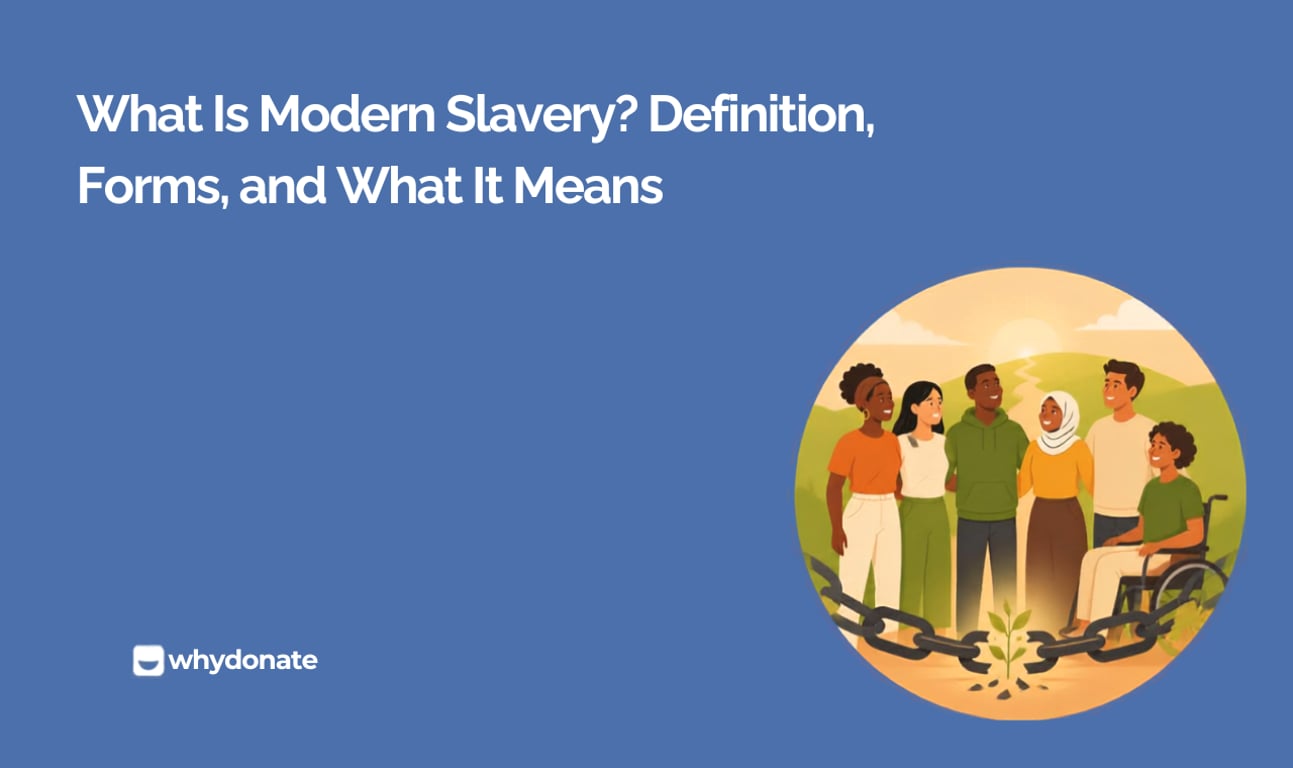 What Is Modern Slavery? Definition, Forms, and What It Means

whydonate